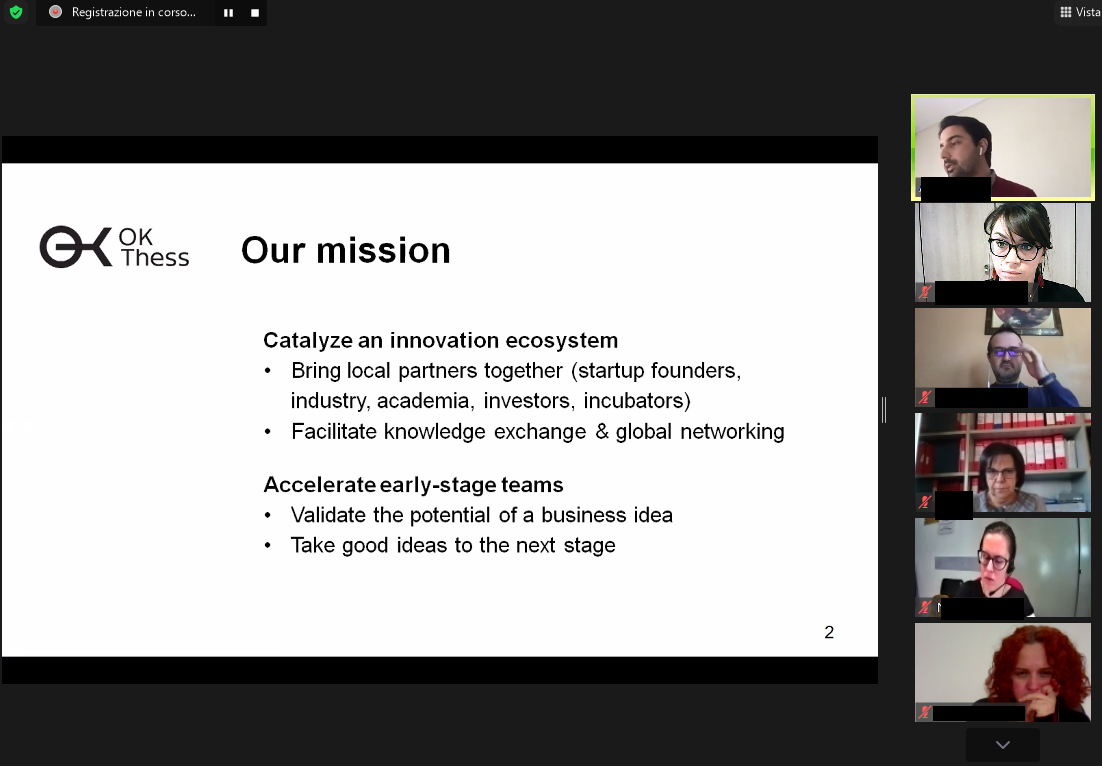 Registrazione in corso...

Vista

OK Thess

Our mission

Catalyze an innovation ecosystem
• Bring local partners together (startup founders, industry, academia, investors, incubators)
• Facilitate knowledge exchange & global networking

Accelerate early-stage teams
• Validate the potential of a business idea
• Take good ideas to the next stage

2